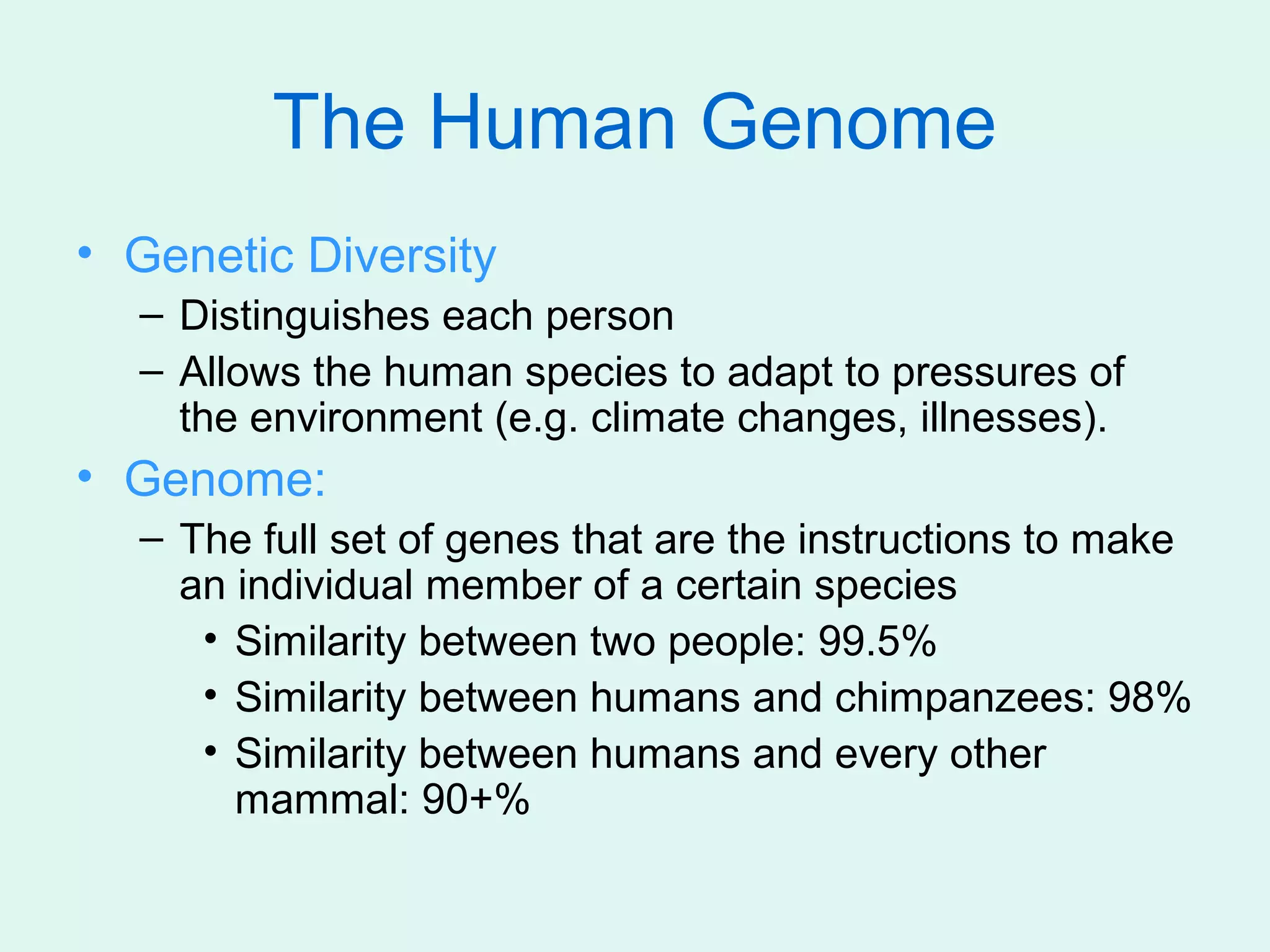 The Human Genome

• Genetic Diversity
– Distinguishes each person
– Allows the human species to adapt to pressures of the environment (e.g. climate changes, illnesses).
• Genome:
– The full set of genes that are the instructions to make an individual member of a certain species
• Similarity between two people: 99.5%
• Similarity between humans and chimpanzees: 98%
• Similarity between humans and every other mammal: 90+%